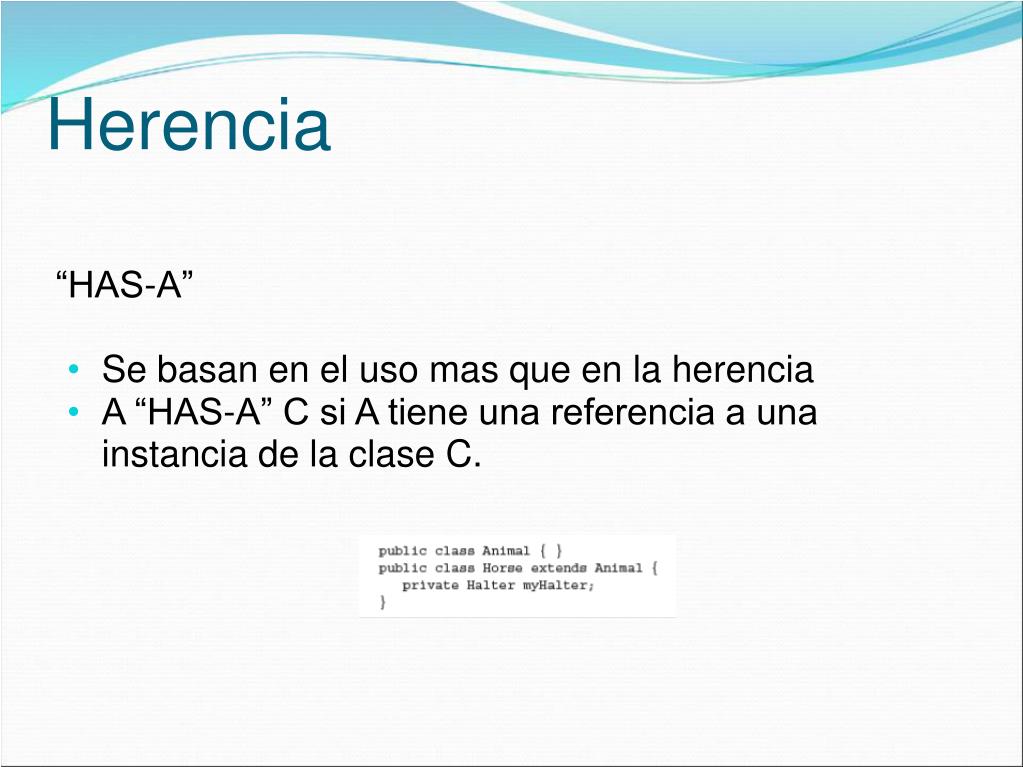 Herencia

“HAS-A”

• Se basan en el uso mas que en la herencia
• A “HAS-A” C si A tiene una referencia a una instancia de la clase C.

public class Animal { }
public class Horse extends Animal {
   private Halter myHalter;
}